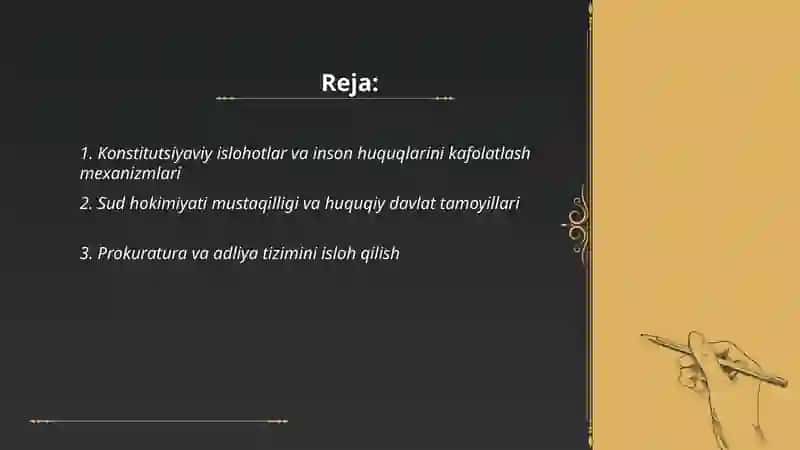 Reja:

1. Konstitutsiyaviy islohotlar va inson huquqlarini kafolatlash mexanizmlari

2. Sud hokimiyati mustaqilligi va huquqiy davlat tamoyillari

3. Prokuratura va adliya tizimini isloh qilish